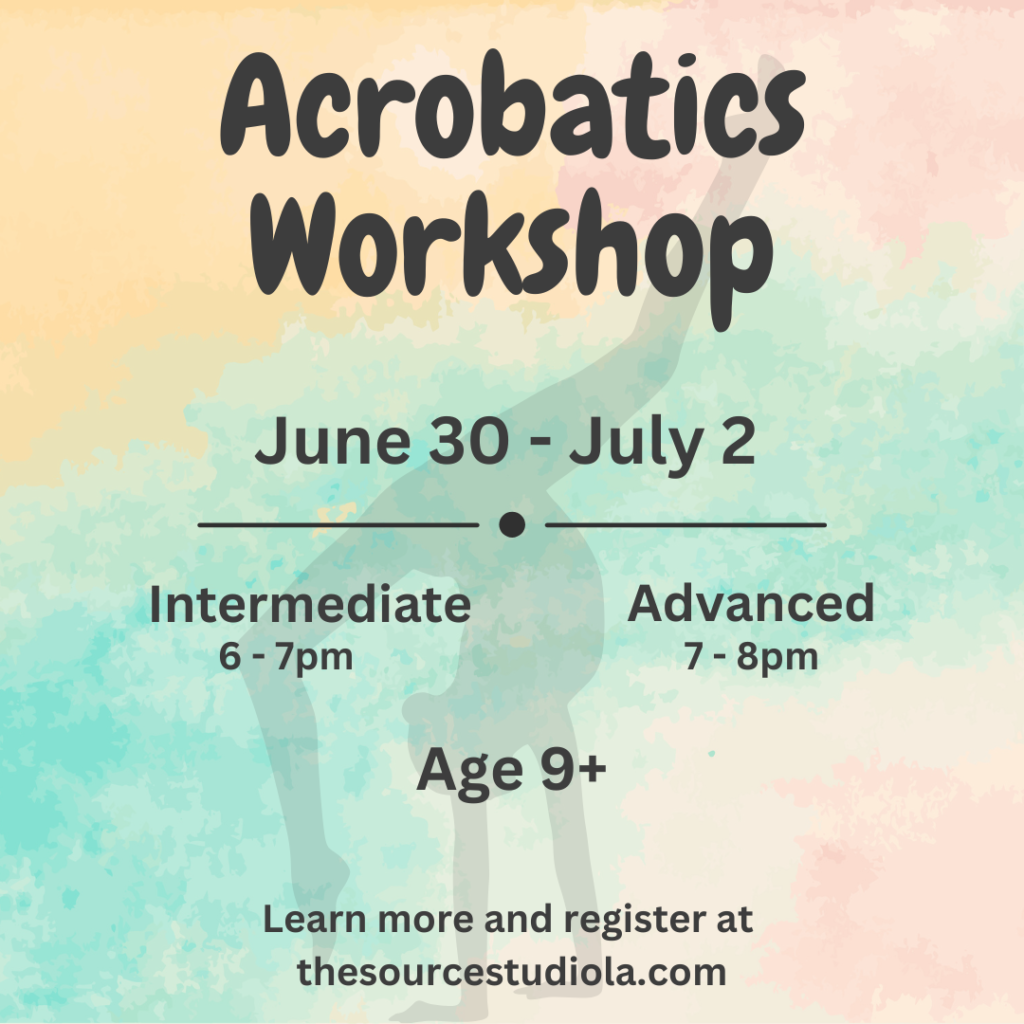 Acrobatics Workshop

June 30 - July 2

Intermediate
6 - 7pm

Advanced
7 - 8pm

Age 9+

Learn more and register at thesourcestudiola.com